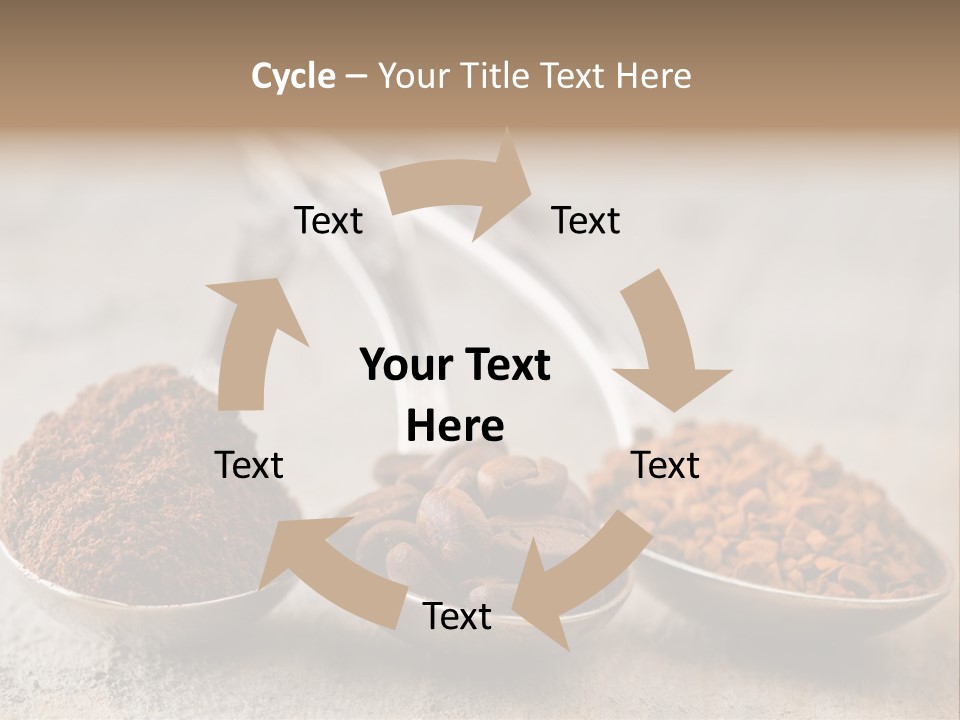 Cycle – Your Title Text Here

Text

Text

Your Text Here

Text

Text

Text